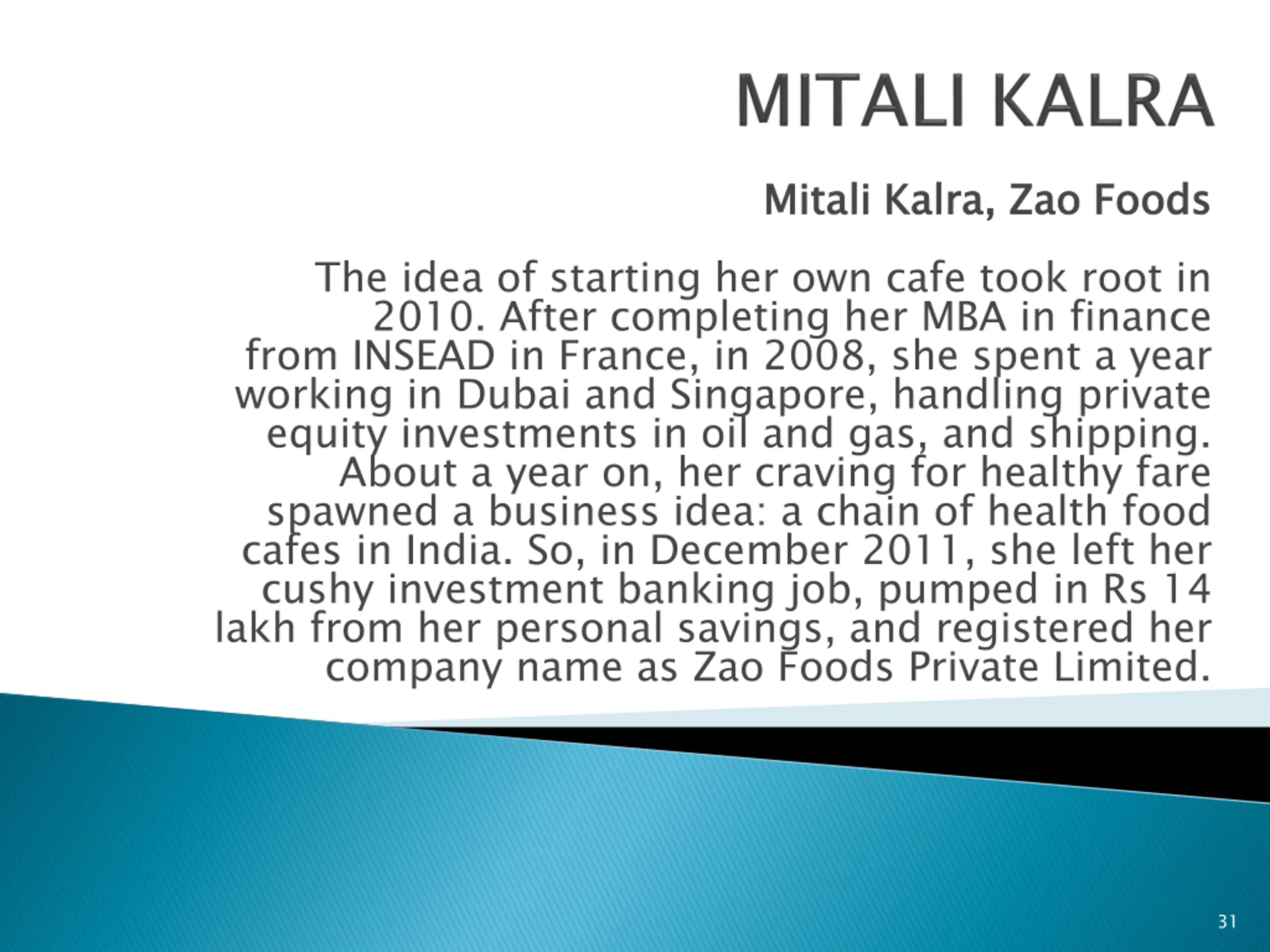 MITALI KALRA

Mitali Kalra, Zao Foods

The idea of starting her own cafe took root in 2010. After completing her MBA in finance from INSEAD in France, in 2008, she spent a year working in Dubai and Singapore, handling private equity investments in oil and gas, and shipping. About a year on, her craving for healthy fare spawned a business idea: a chain of health food cafes in India. So, in December 2011, she left her cushy investment banking job, pumped in Rs 14 lakh from her personal savings, and registered her company name as Zao Foods Private Limited.

31